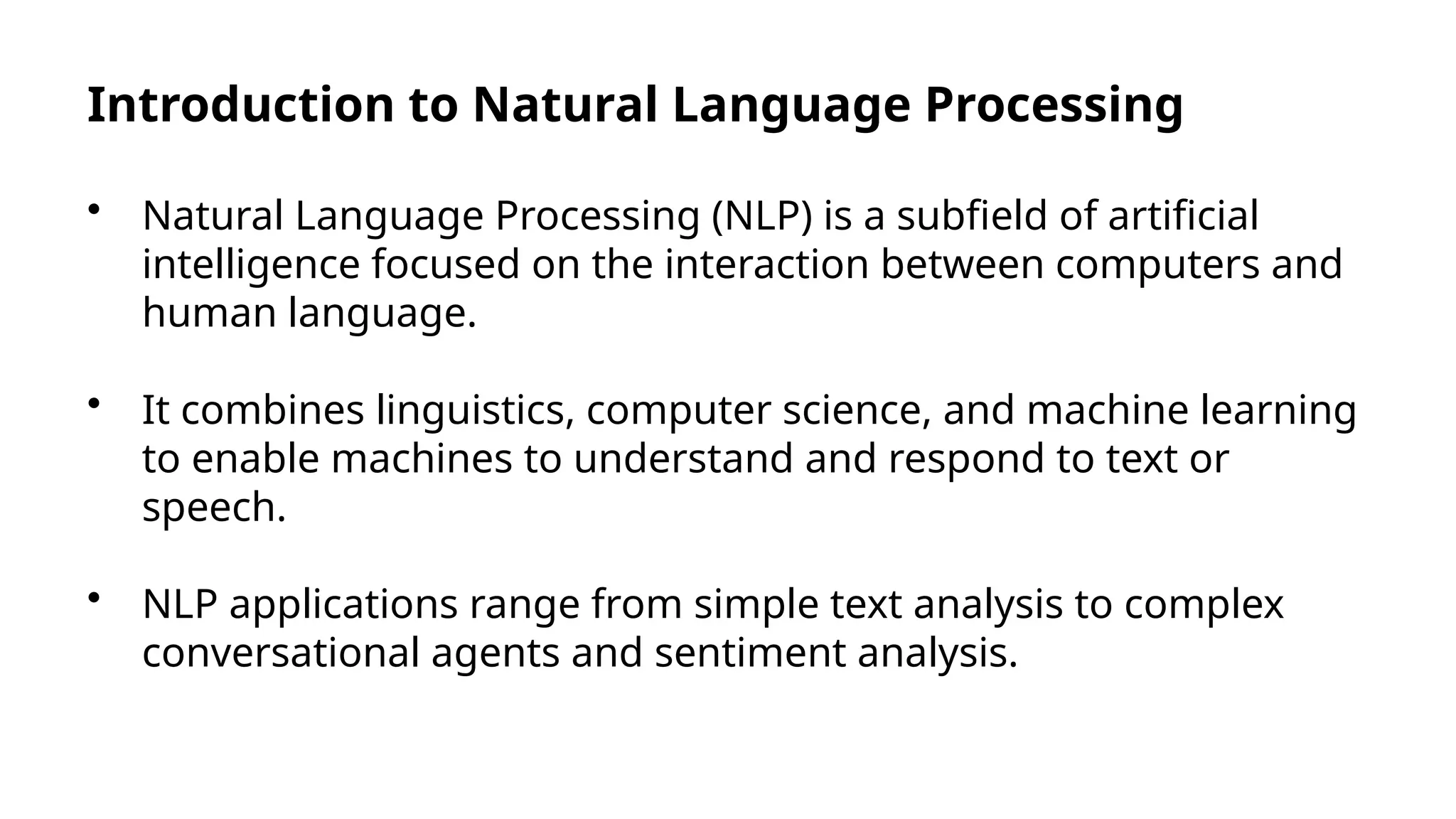 Introduction to Natural Language Processing

• Natural Language Processing (NLP) is a subfield of artificial intelligence focused on the interaction between computers and human language.

• It combines linguistics, computer science, and machine learning to enable machines to understand and respond to text or speech.

• NLP applications range from simple text analysis to complex conversational agents and sentiment analysis.